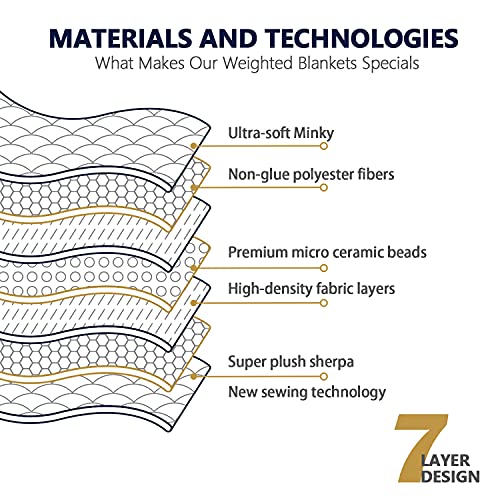 MATERIALS AND TECHNOLOGIES
What Makes Our Weighted Blankets Specials

Ultra-soft Minky

Non-glue polyester fibers

Premium micro ceramic beads

High-density fabric layers

Super plush sherpa

New sewing technology

7 LAYER DESIGN